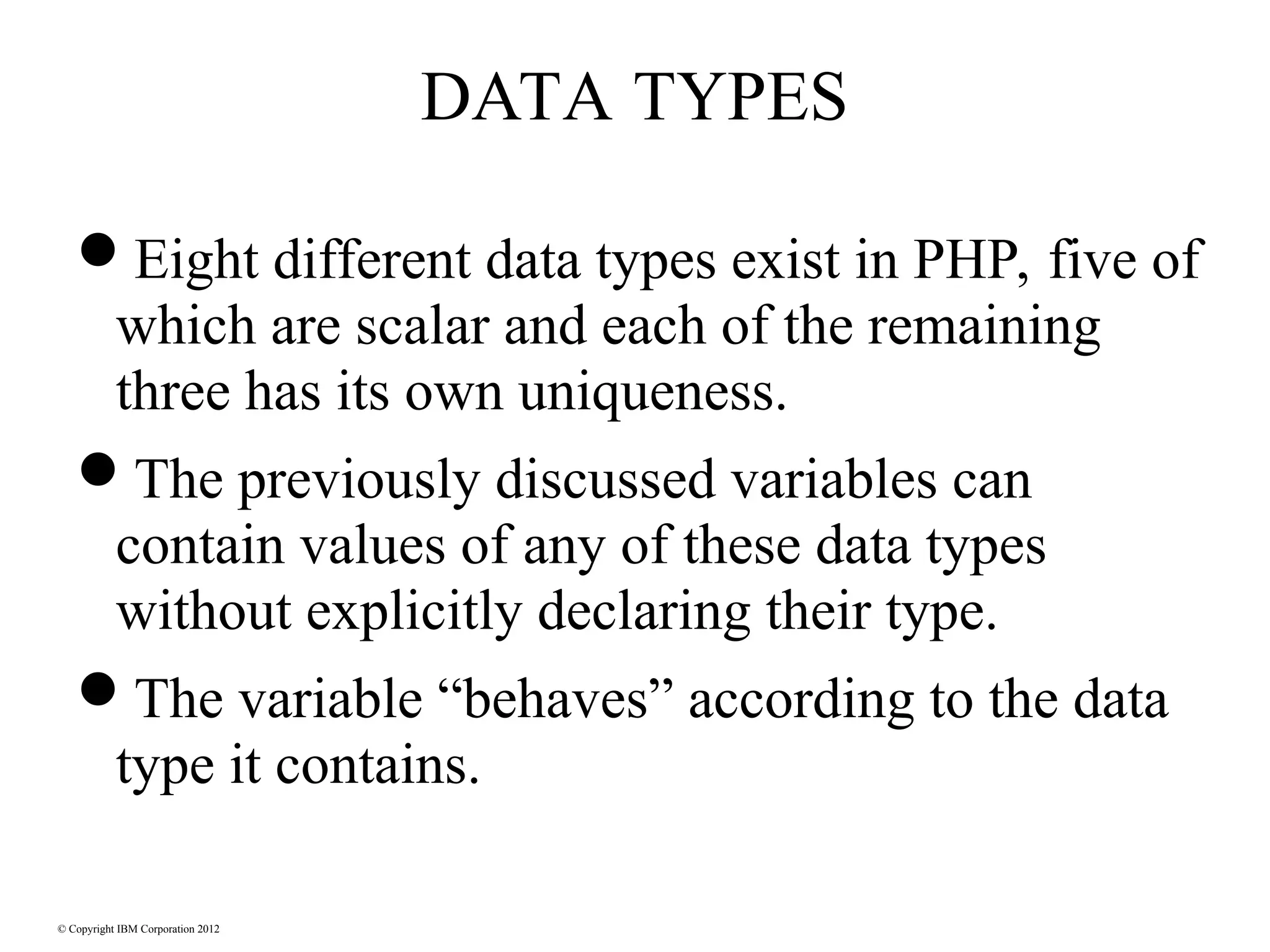 DATA TYPES

● Eight different data types exist in PHP, five of which are scalar and each of the remaining three has its own uniqueness.

● The previously discussed variables can contain values of any of these data types without explicitly declaring their type.

● The variable “behaves” according to the data type it contains.

© Copyright IBM Corporation 2012